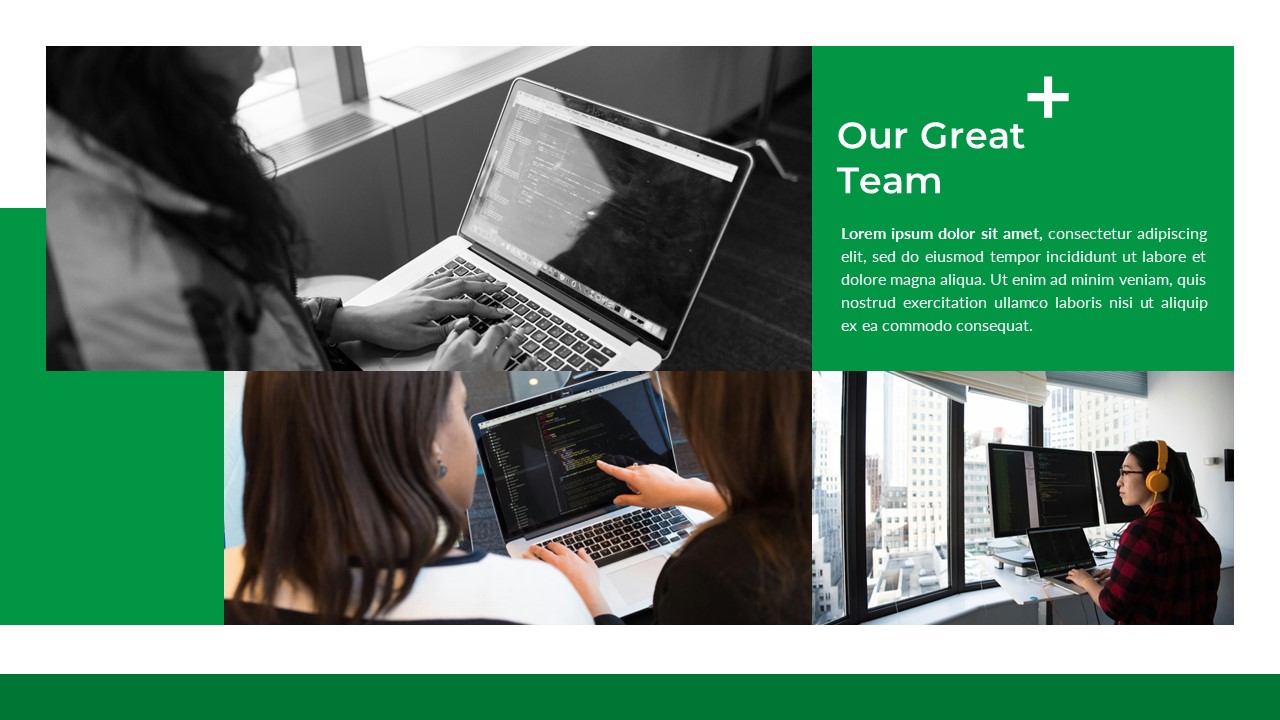 Our Great Team

Lorem ipsum dolor sit amet, consectetur adipiscing elit, sed do eiusmod tempor incididunt ut labore et dolore magna aliqua. Ut enim ad minim veniam, quis nostrud exercitation ullamco laboris nisi ut aliquip ex ea commodo consequat.